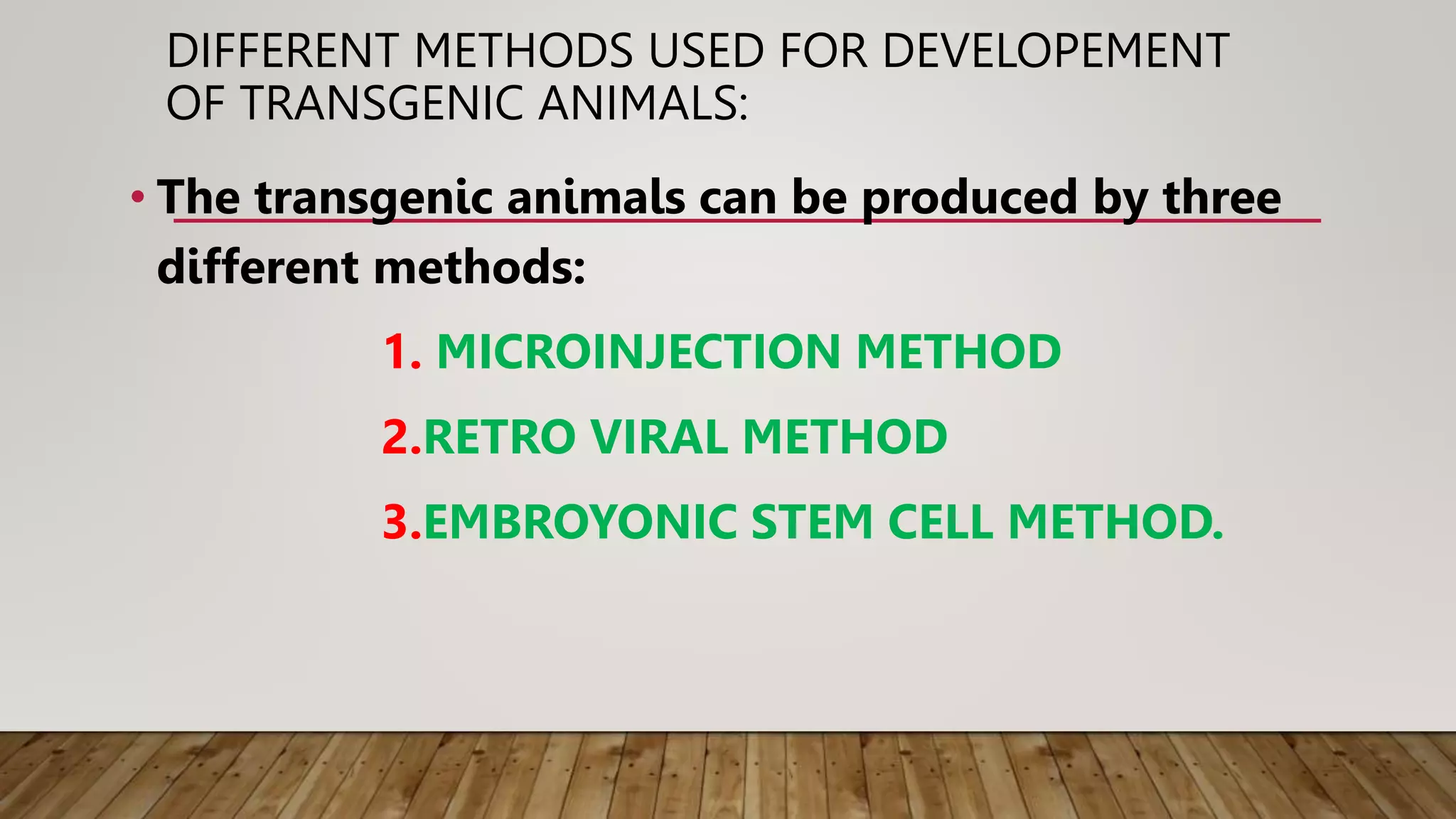 DIFFERENT METHODS USED FOR DEVELOPEMENT OF TRANSGENIC ANIMALS:

• The transgenic animals can be produced by three different methods:

1. MICROINJECTION METHOD

2.RETRO VIRAL METHOD

3.EMBROYONIC STEM CELL METHOD.